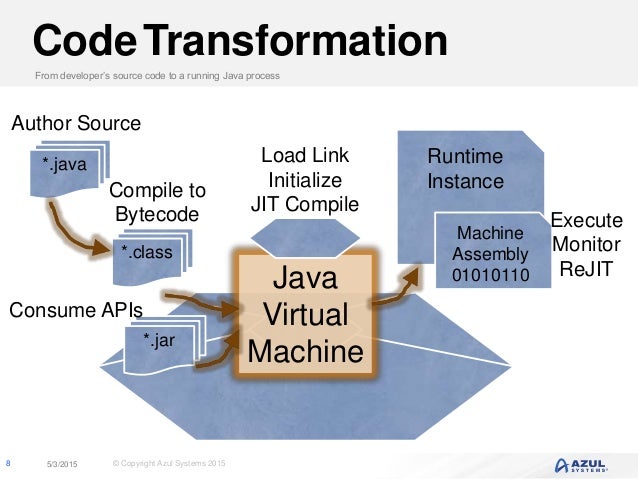 Code Transformation

From developer's source code to a running Java process

Author Source

*.java

Compile to Bytecode

*.class

Consume APIs

*.jar

Load Link Initialize JIT Compile

Java Virtual Machine

Runtime Instance

Machine Assembly 01010110

Execute Monitor ReJIT

8

5/3/2015

© Copyright Azul Systems 2015

AZUL SYSTEMS